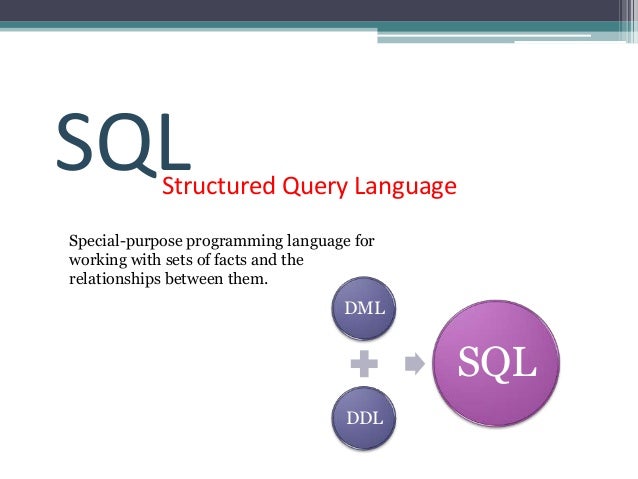 SQL
Structured Query Language

Special-purpose programming language for working with sets of facts and the relationships between them.

DML

DDL

SQL